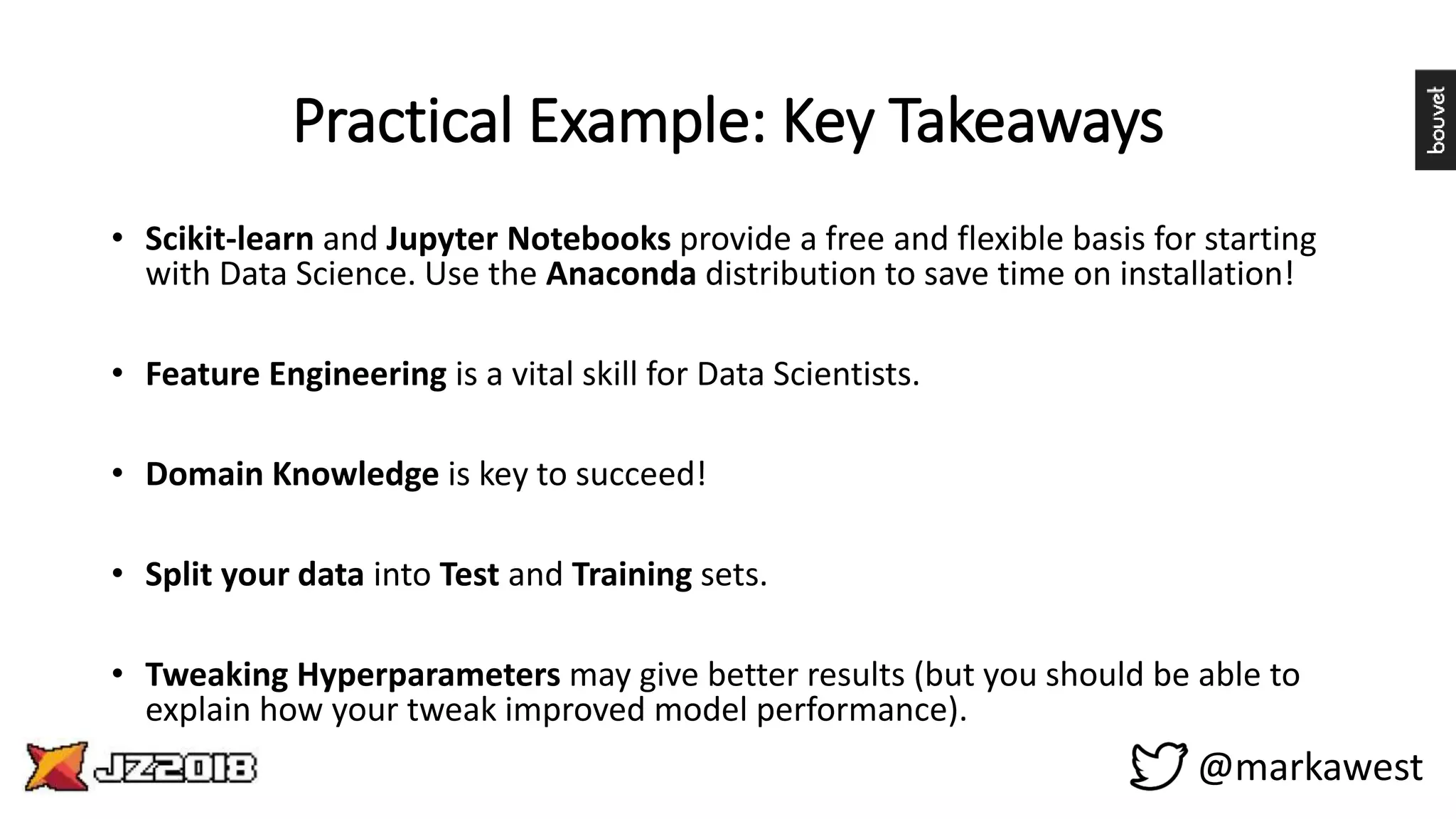 Practical Example: Key Takeaways

bouvet

• Scikit-learn and Jupyter Notebooks provide a free and flexible basis for starting with Data Science. Use the Anaconda distribution to save time on installation!

• Feature Engineering is a vital skill for Data Scientists.

• Domain Knowledge is key to succeed!

• Split your data into Test and Training sets.

• Tweaking Hyperparameters may give better results (but you should be able to explain how your tweak improved model performance).

JZ2018

@markawest